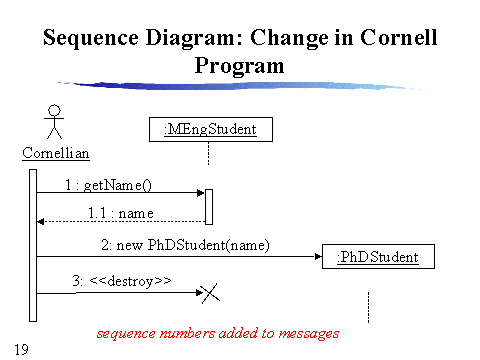 Sequence Diagram: Change in Cornell Program

Cornellian

:MEngStudent

1 : getName()

1.1 : name

2: new PhDStudent(name)

:PhDStudent

3: <<destroy>>

sequence numbers added to messages

19